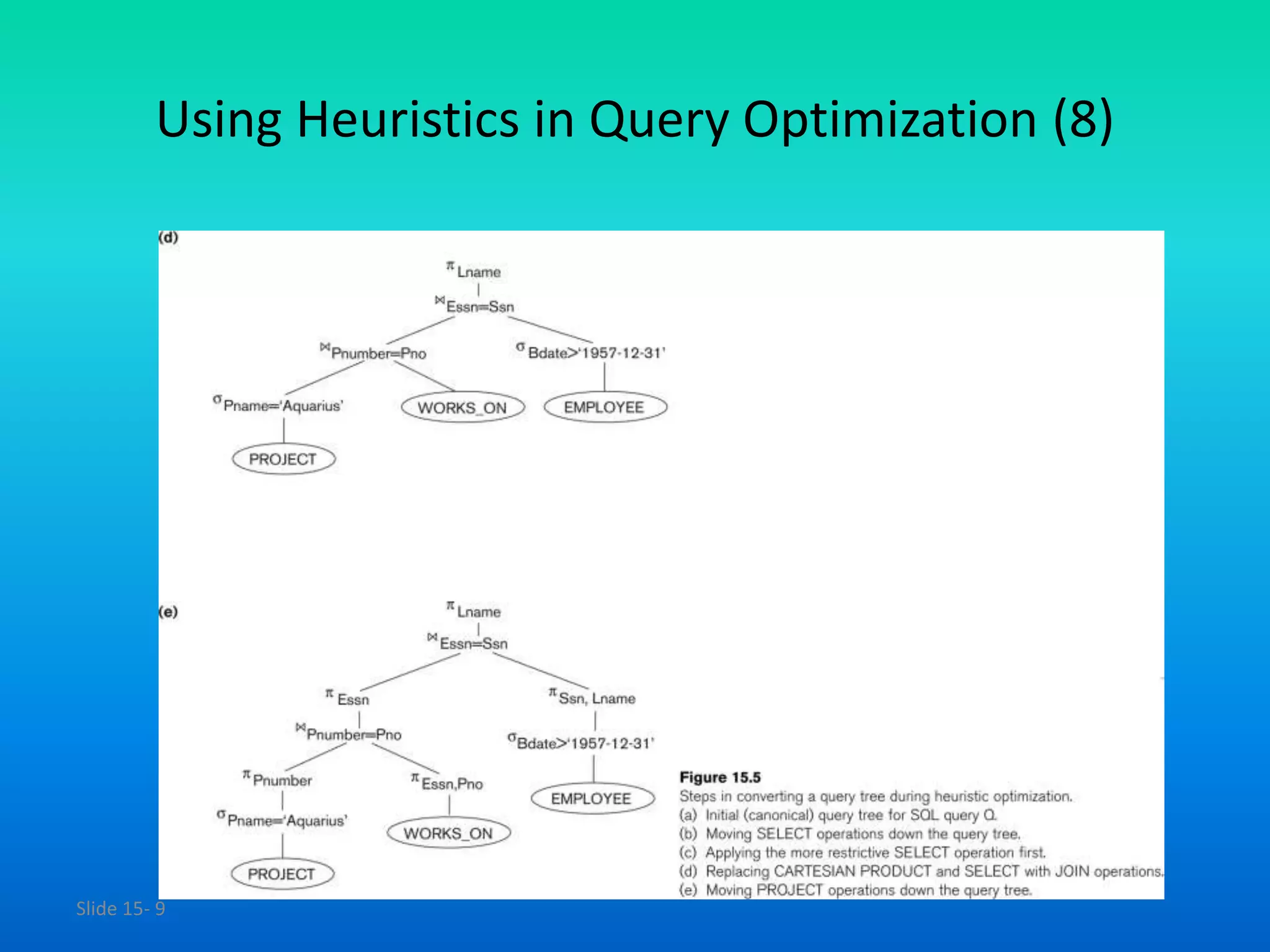 Using Heuristics in Query Optimization (8)

(d)

$\pi_{Lname}$

$\bowtie_{Essn=Ssn}$

$\bowtie_{Pnumber=Pno}$

$\sigma_{Bdate>'1957-12-31'}$

$\sigma_{Pname='Aquarius'}$

WORKS_ON

EMPLOYEE

PROJECT

(e)

$\pi_{Lname}$

$\bowtie_{Essn=Ssn}$

$\pi_{Essn}$

$\pi_{Ssn, Lname}$

$\bowtie_{Pnumber=Pno}$

$\sigma_{Bdate>'1957-12-31'}$

$\pi_{Pnumber}$

$\pi_{Essn,Pno}$

EMPLOYEE

$\sigma_{Pname='Aquarius'}$

WORKS_ON

PROJECT

Figure 15.5
Steps in converting a query tree during heuristic optimization.
(a) Initial (canonical) query tree for SQL query Q.
(b) Moving SELECT operations down the query tree.
(c) Applying the more restrictive SELECT operation first.
(d) Replacing CARTESIAN PRODUCT and SELECT with JOIN operations.
(e) Moving PROJECT operations down the query tree.

Slide 15- 9